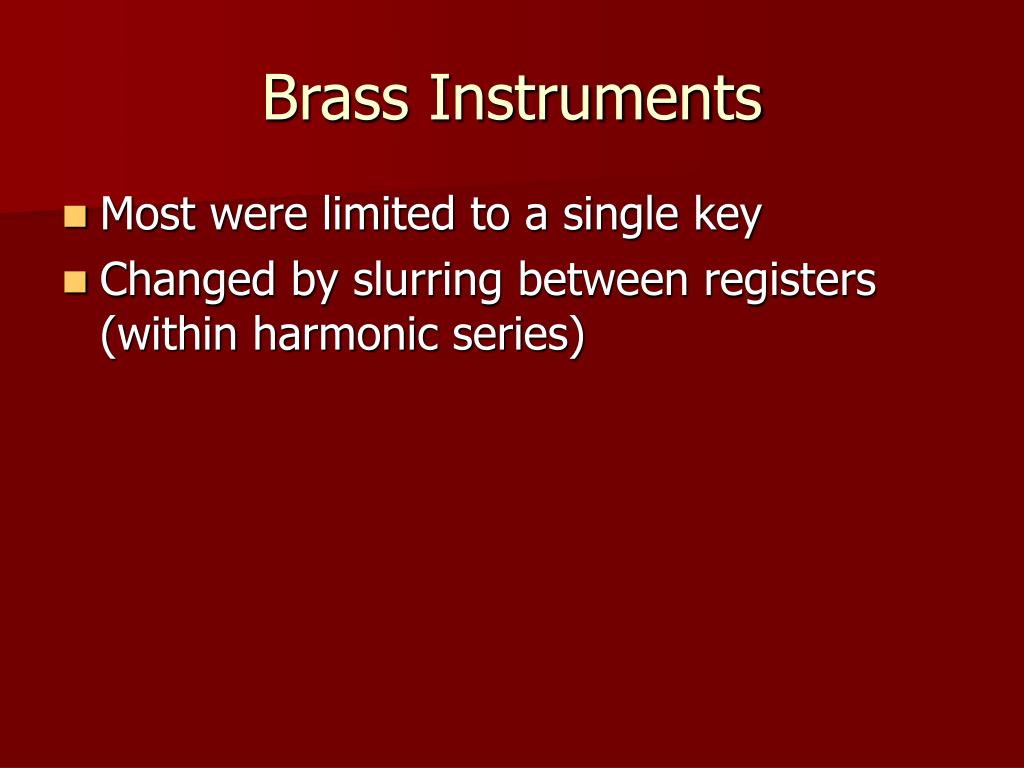 Brass Instruments

- Most were limited to a single key
- Changed by slurring between registers (within harmonic series)